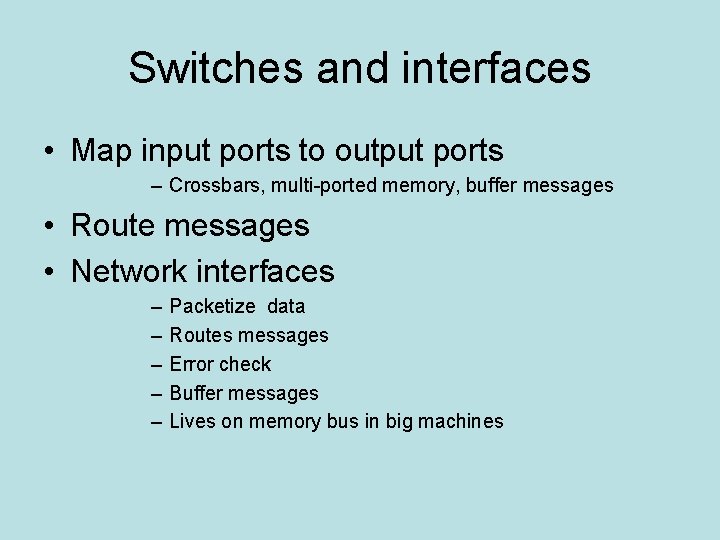 Switches and interfaces

• Map input ports to output ports
– Crossbars, multi-ported memory, buffer messages

• Route messages

• Network interfaces
– Packetize data
– Routes messages
– Error check
– Buffer messages
– Lives on memory bus in big machines